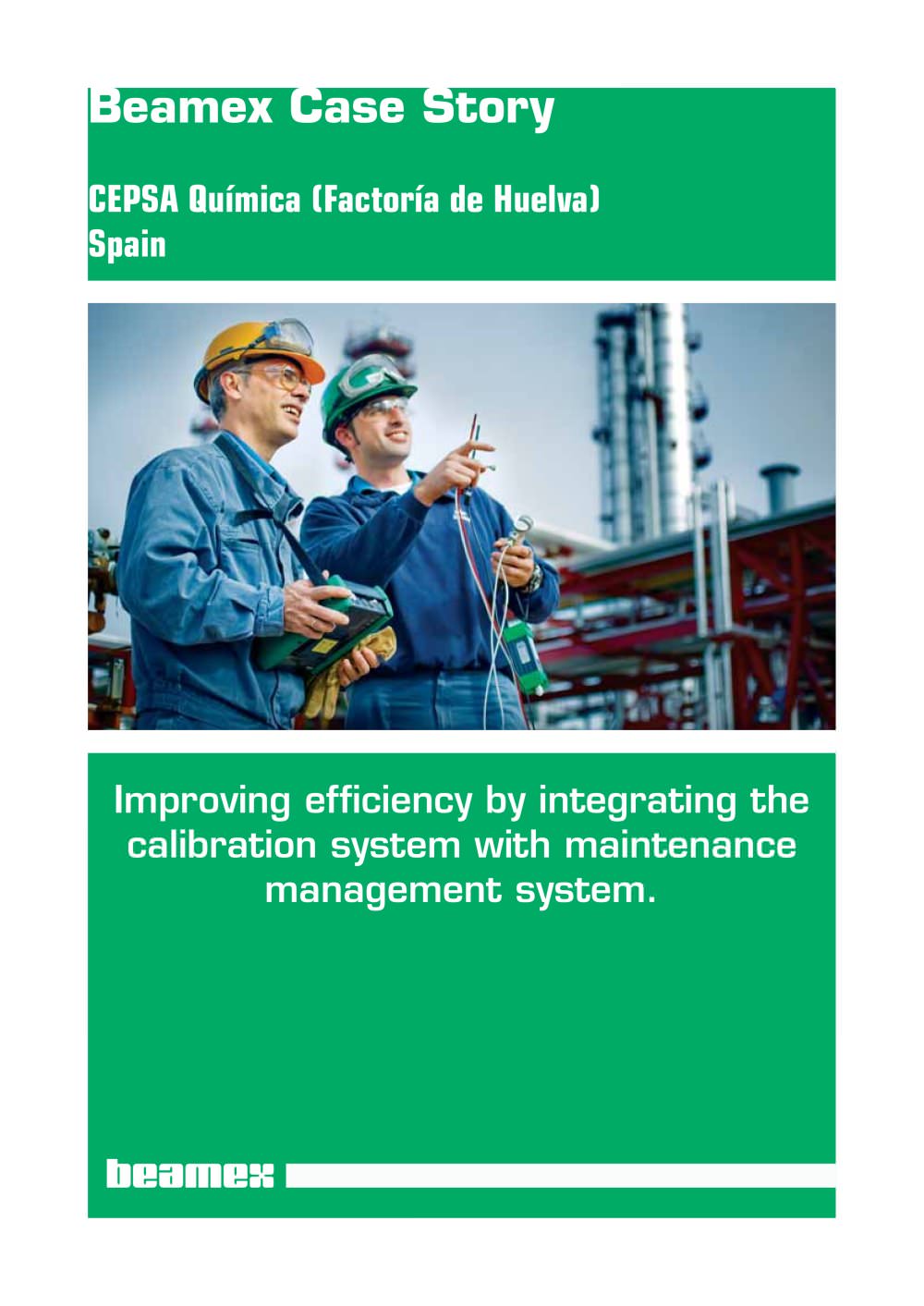 Beamex Case Story

CEPSA Química (Factoría de Huelva)
Spain

Improving efficiency by integrating the calibration system with maintenance management system.

beamex